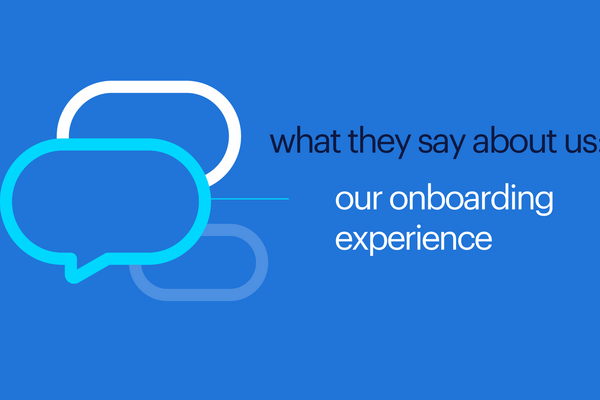 what they say about us:

our onboarding experience